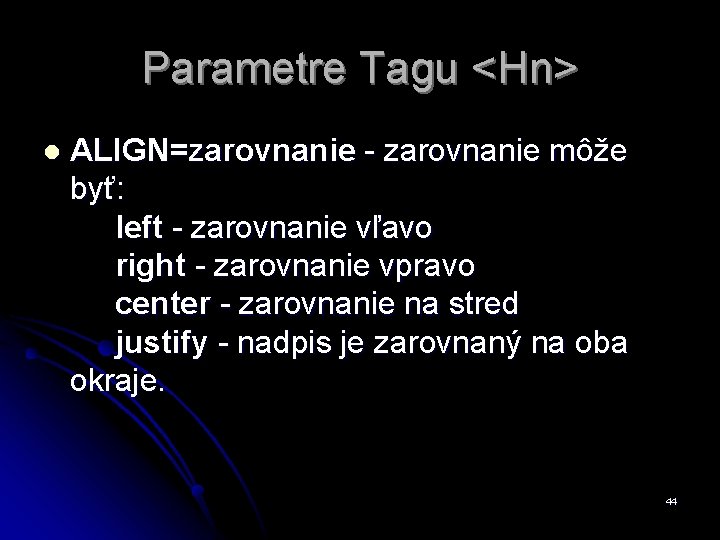 Parametre Tagu <Hn>

- ALIGN=zarovnanie - zarovnanie môže byť:
left - zarovnanie vľavo
right - zarovnanie vpravo
center - zarovnanie na stred
justify - nadpis je zarovnaný na oba okraje.

44